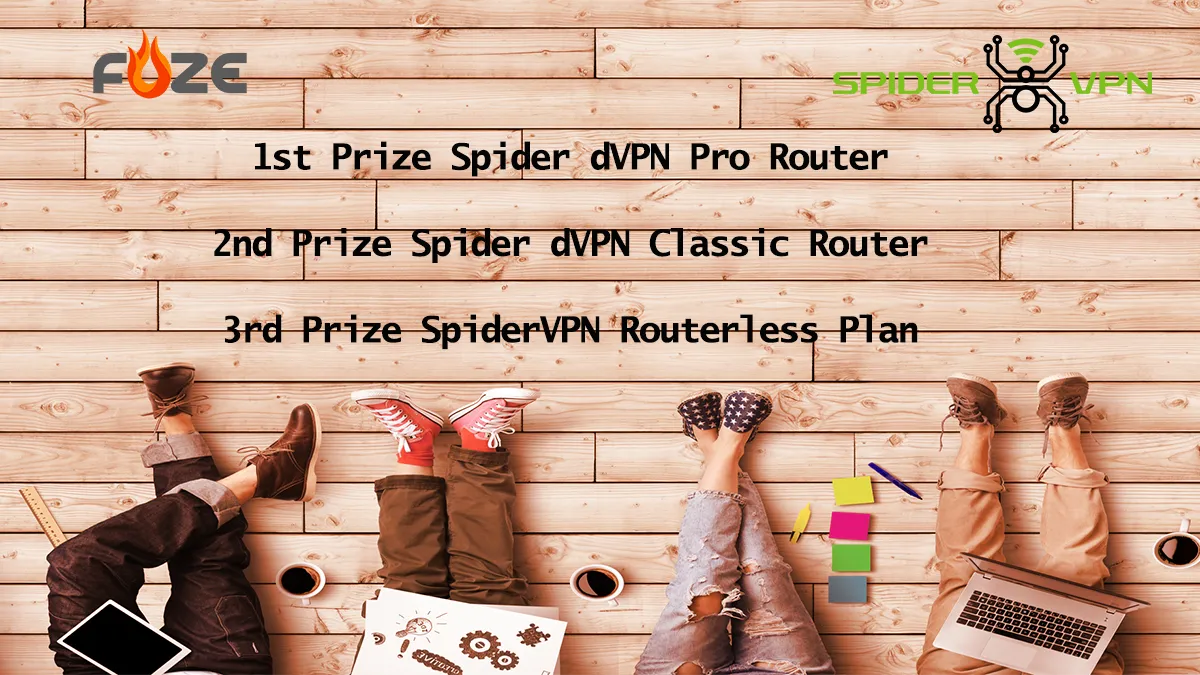 FUZE

SPIDER VPN

1st Prize Spider dVPN Pro Router

2nd Prize Spider dVPN Classic Router

3rd Prize SpiderVPN Routerless Plan